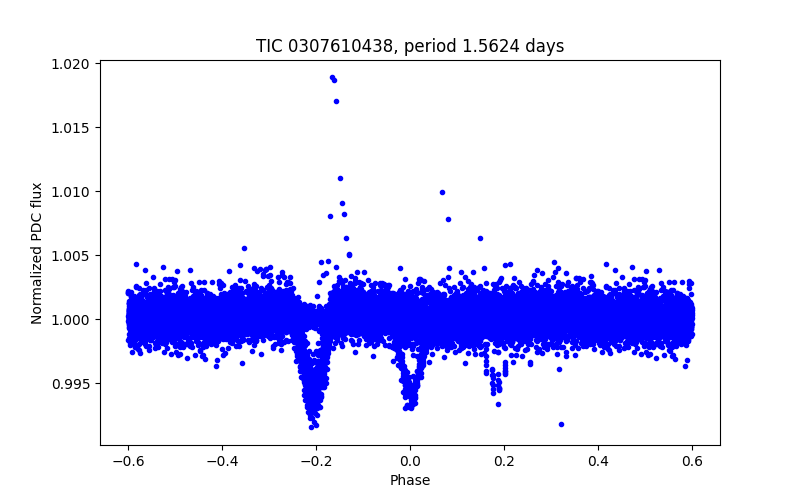 TIC 0307610438, period 1.5624 days

Normalized PDC flux

1.020
1.015
1.010
1.005
1.000
0.995

−0.6 −0.4 −0.2 0.0 0.2 0.4 0.6

Phase